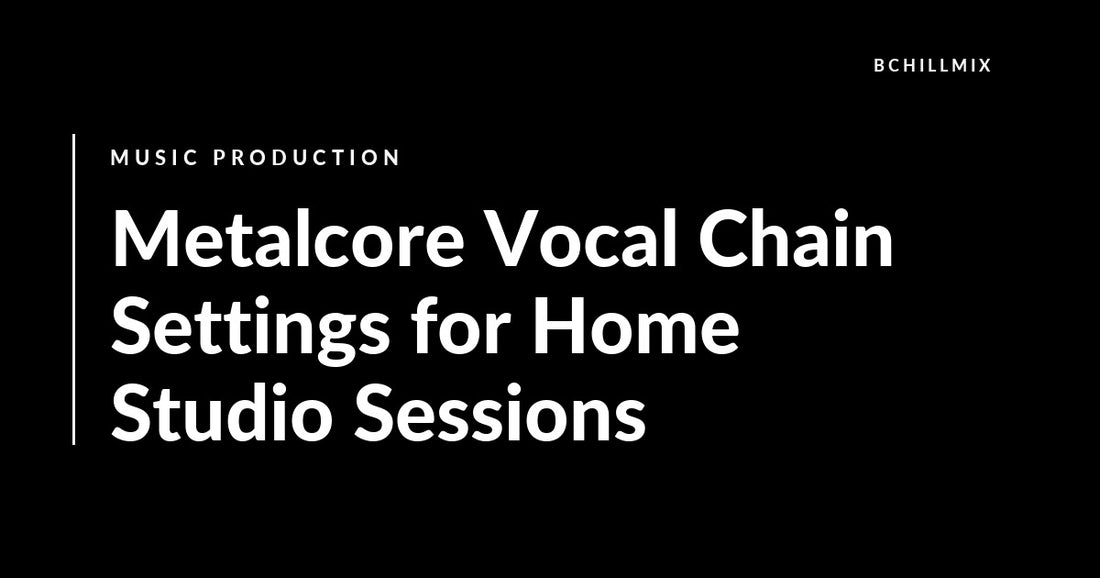 BCHILLMIX

MUSIC PRODUCTION

Metalcore Vocal Chain Settings for Home Studio Sessions